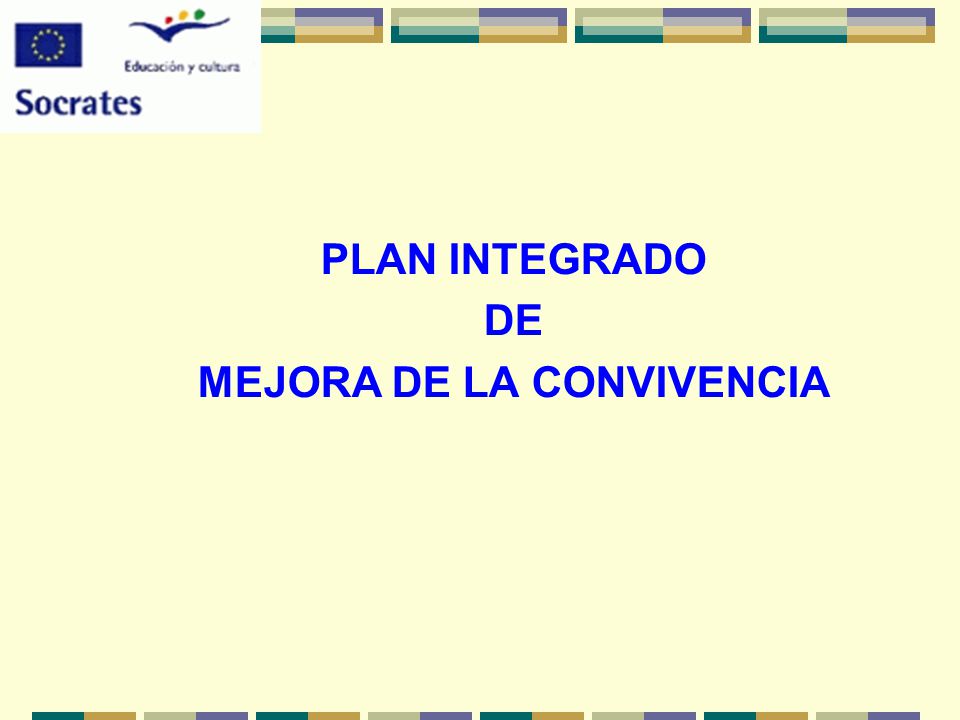 Educación y cultura
Socrates

PLAN INTEGRADO
DE
MEJORA DE LA CONVIVENCIA